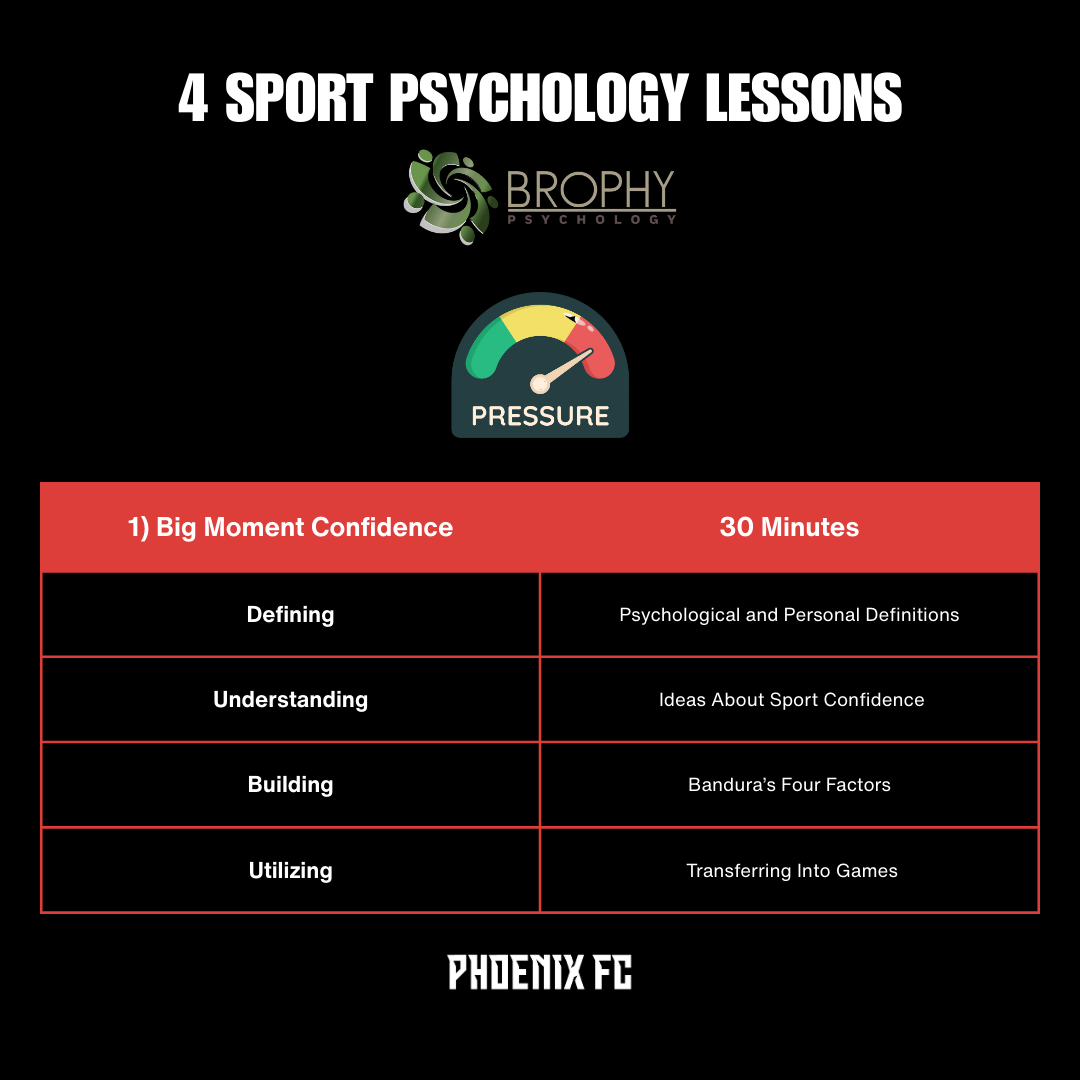 4 SPORT PSYCHOLOGY LESSONS

BROPHY
PSYCHOLOGY

PRESSURE

| 1) Big Moment Confidence | 30 Minutes |
|---|---|
| Defining | Psychological and Personal Definitions |
| Understanding | Ideas About Sport Confidence |
| Building | Bandura's Four Factors |
| Utilizing | Transferring Into Games |

PHOENIX FC